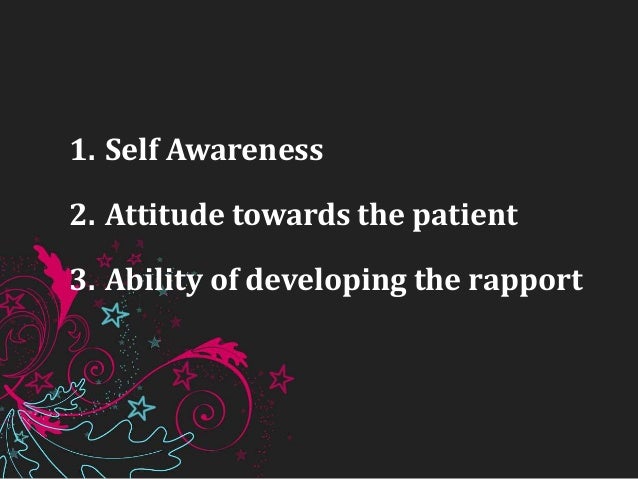 1. Self Awareness

2. Attitude towards the patient

3. Ability of developing the rapport